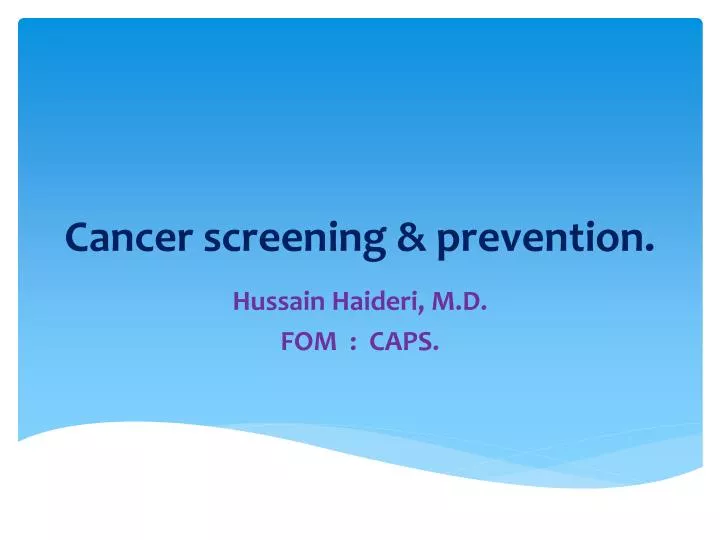 Cancer screening & prevention.

Hussain Haideri, M.D.
FOM : CAPS.